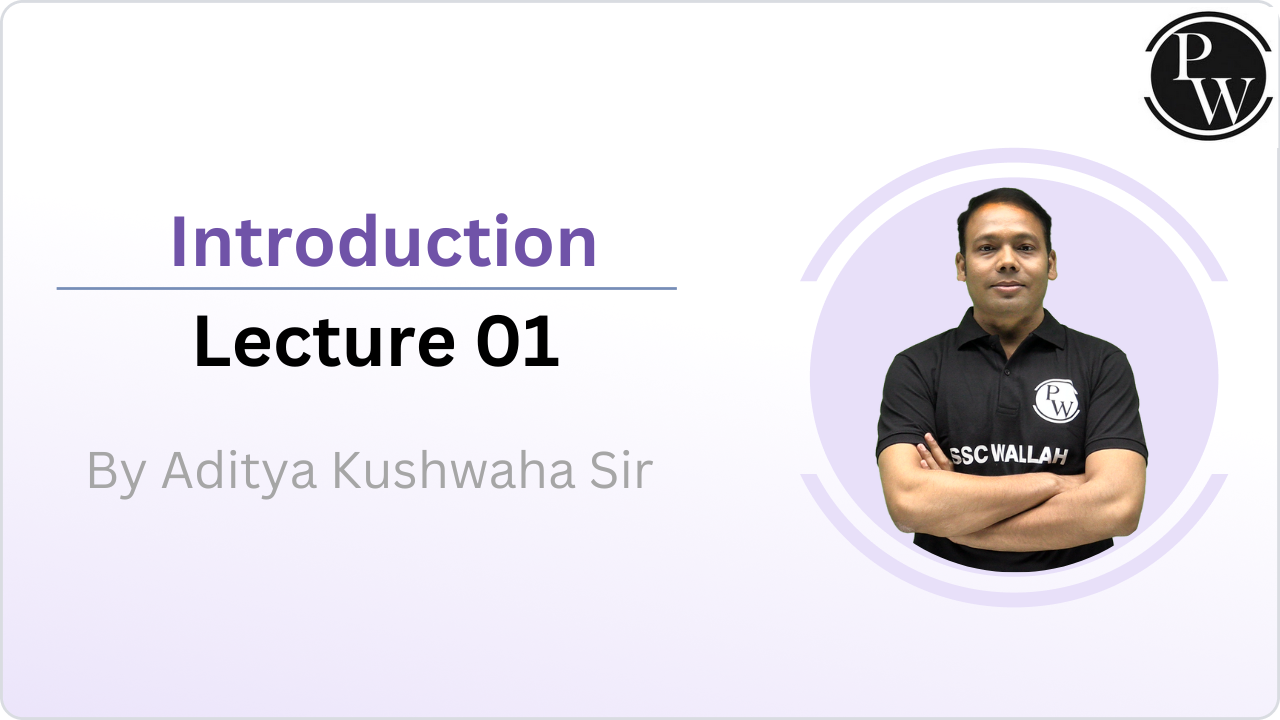 PW

Introduction

Lecture 01

By Aditya Kushwaha Sir

PW

SSC WALLAH